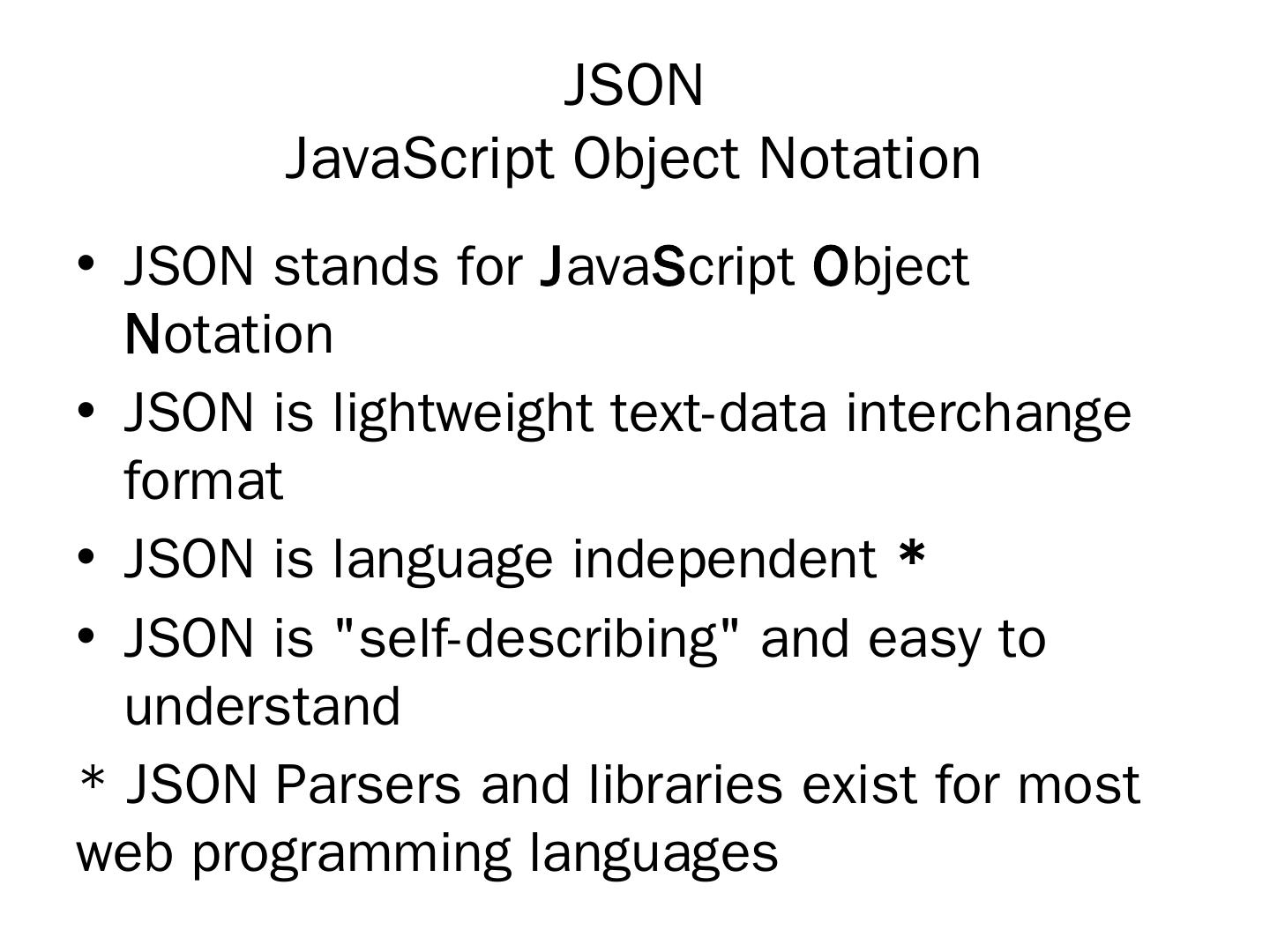 JSON
JavaScript Object Notation

• JSON stands for JavaScript Object Notation
• JSON is lightweight text-data interchange format
• JSON is language independent *
• JSON is "self-describing" and easy to understand

* JSON Parsers and libraries exist for most web programming languages